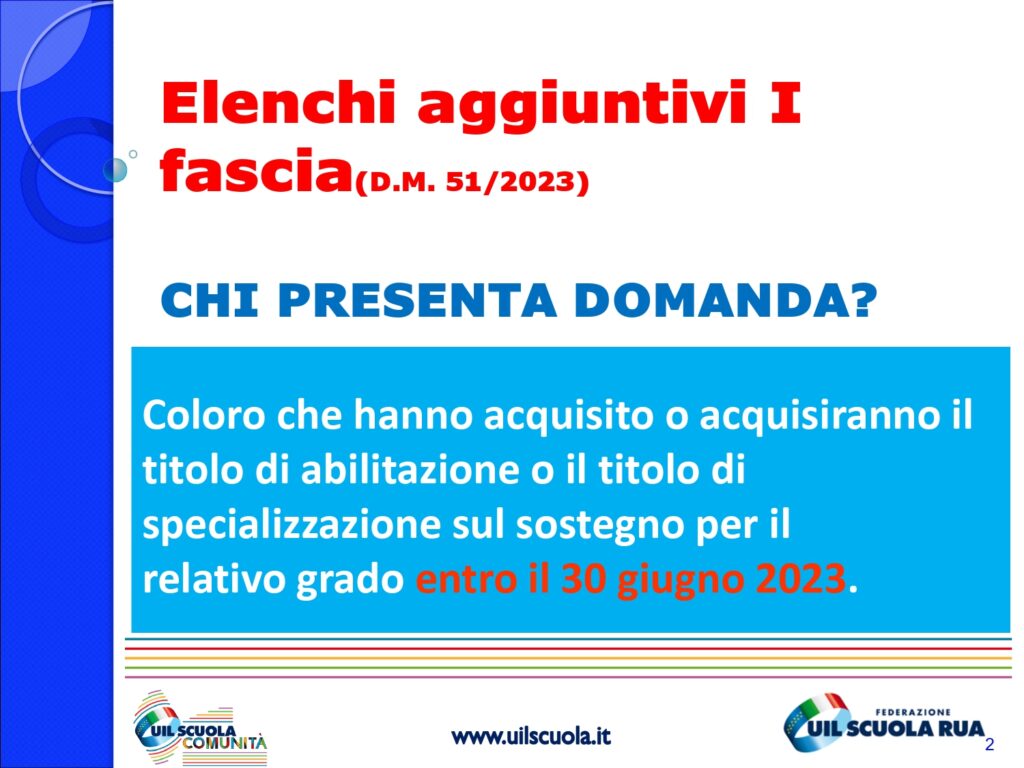 Elenchi aggiuntivi I fascia(D.M. 51/2023)

CHI PRESENTA DOMANDA?

Coloro che hanno acquisito o acquisiranno il titolo di abilitazione o il titolo di specializzazione sul sostegno per il relativo grado entro il 30 giugno 2023.

UIL SCUOLA COMUNITÀ

www.uilscuola.it

FEDERAZIONE UIL SCUOLA RUA

2